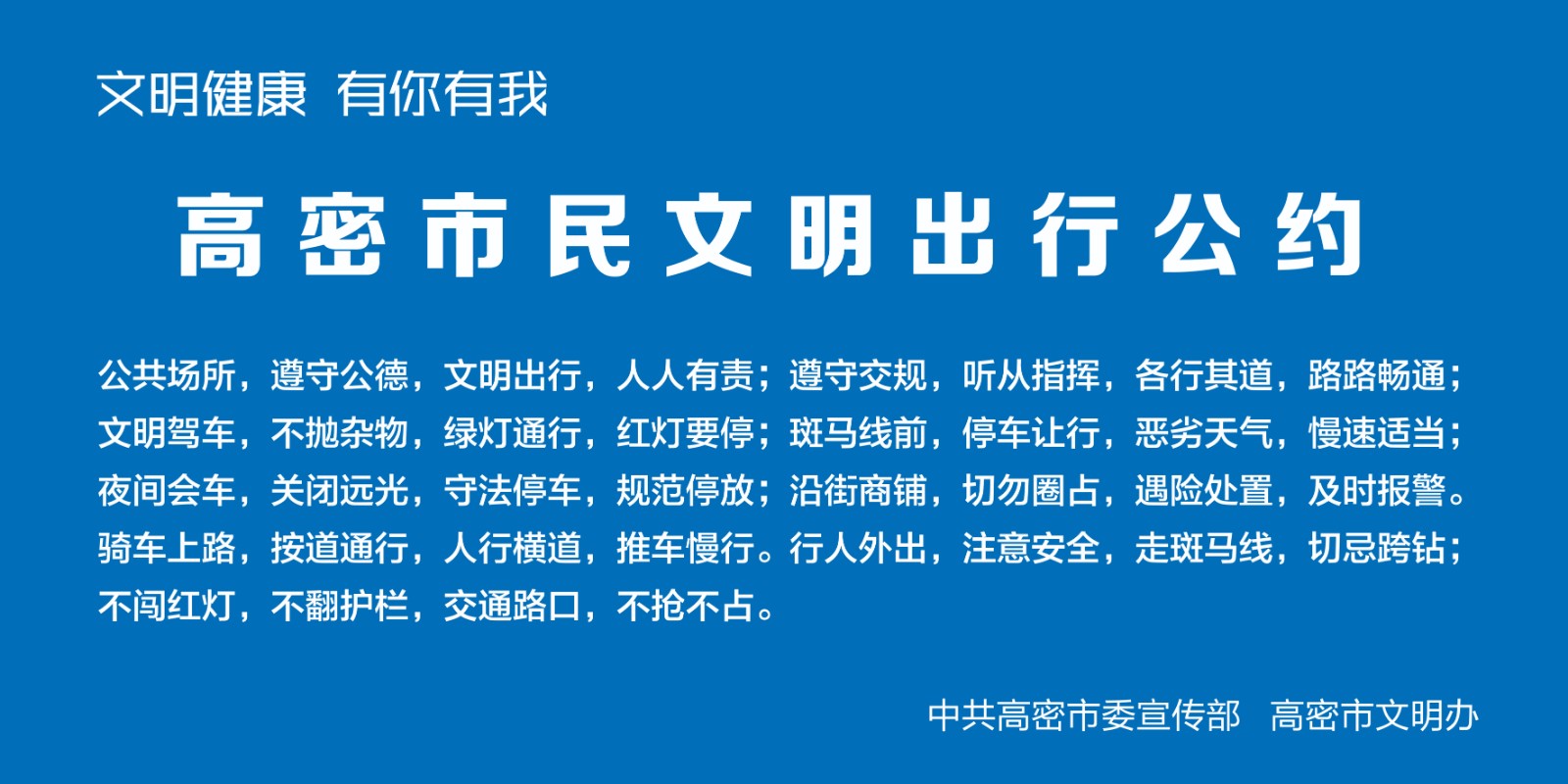 文明健康 有你有我

高密市民文明出行公约

公共场所，遵守公德，文明出行，人人有责；遵守交规，听从指挥，各行其道，路路畅通；文明驾车，不抛杂物，绿灯通行，红灯要停；斑马线前，停车让行，恶劣天气，慢速适当；夜间会车，关闭远光，守法停车，规范停放；沿街商铺，切勿圈占，遇险处置，及时报警。骑车上路，按道通行，人行横道，推车慢行。行人外出，注意安全，走斑马线，切忌跨钻；不闯红灯，不翻护栏，交通路口，不抢不占。

中共高密市委宣传部 高密市文明办